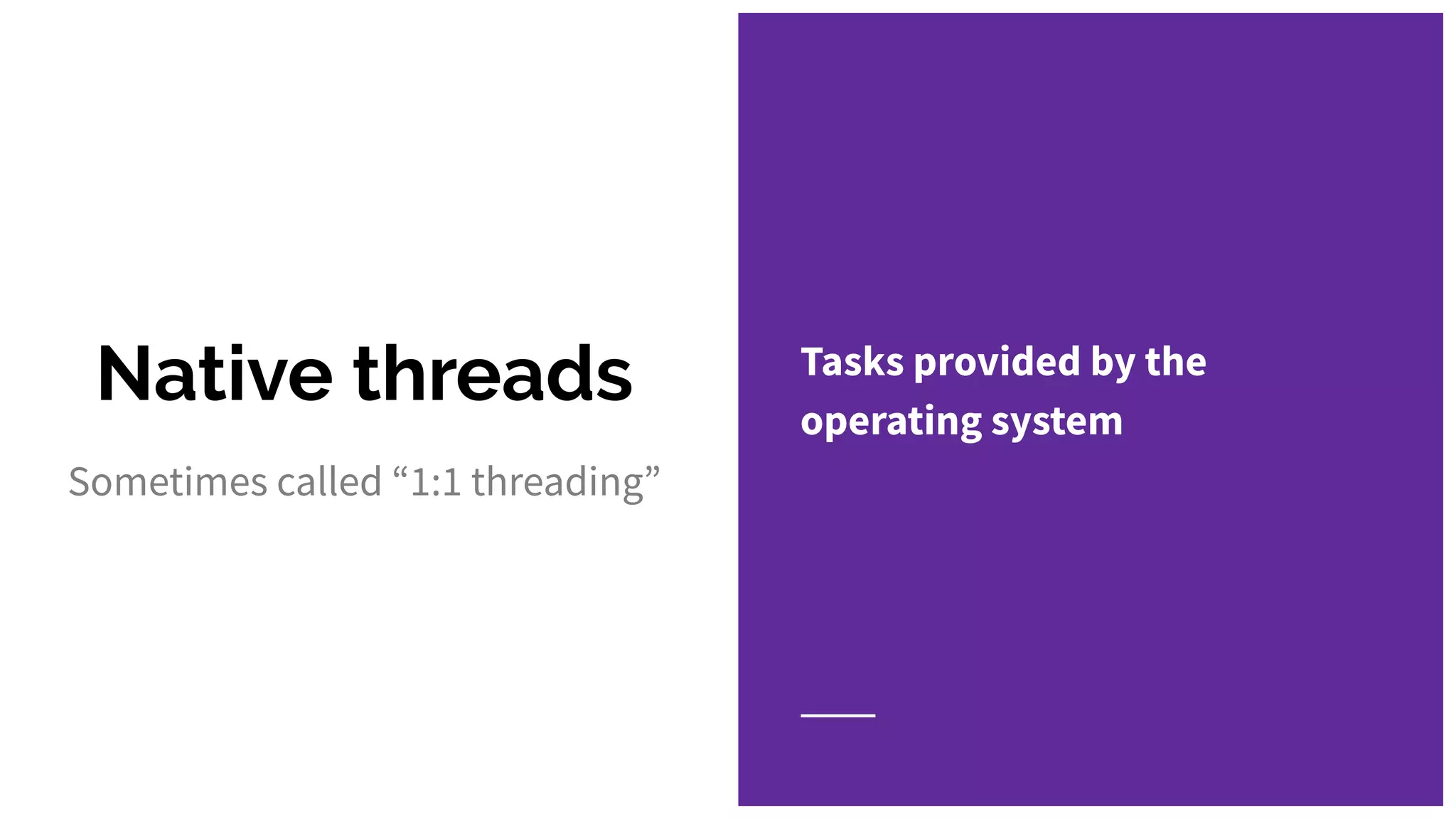 Native threads

Sometimes called “1:1 threading”

Tasks provided by the operating system